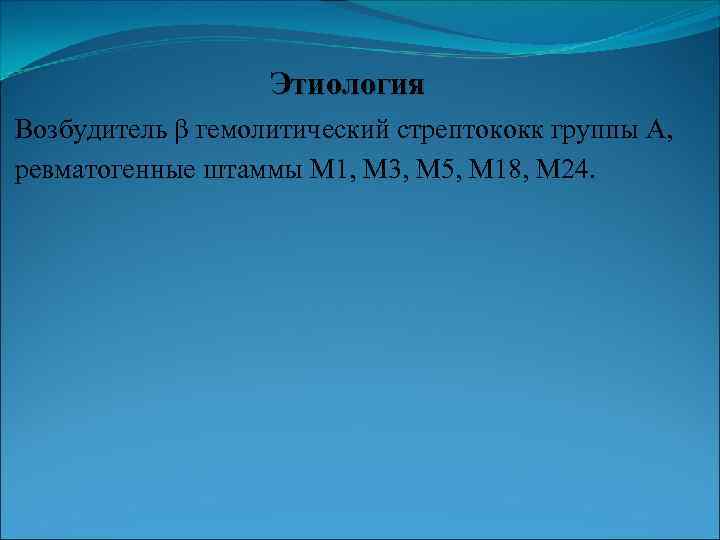 Этиология

Возбудитель β гемолитический стрептококк группы А, ревматогенные штаммы М1, М3, М5, М18, М24.